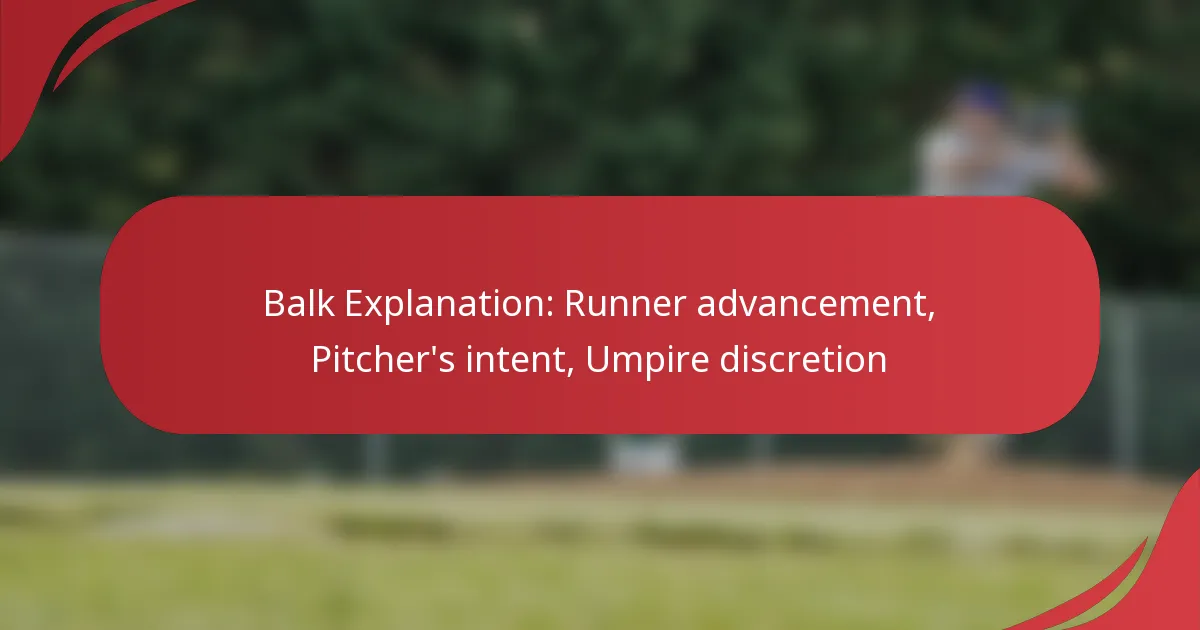 Balk Explanation: Runner advancement, Pitcher's intent, Umpire discretion